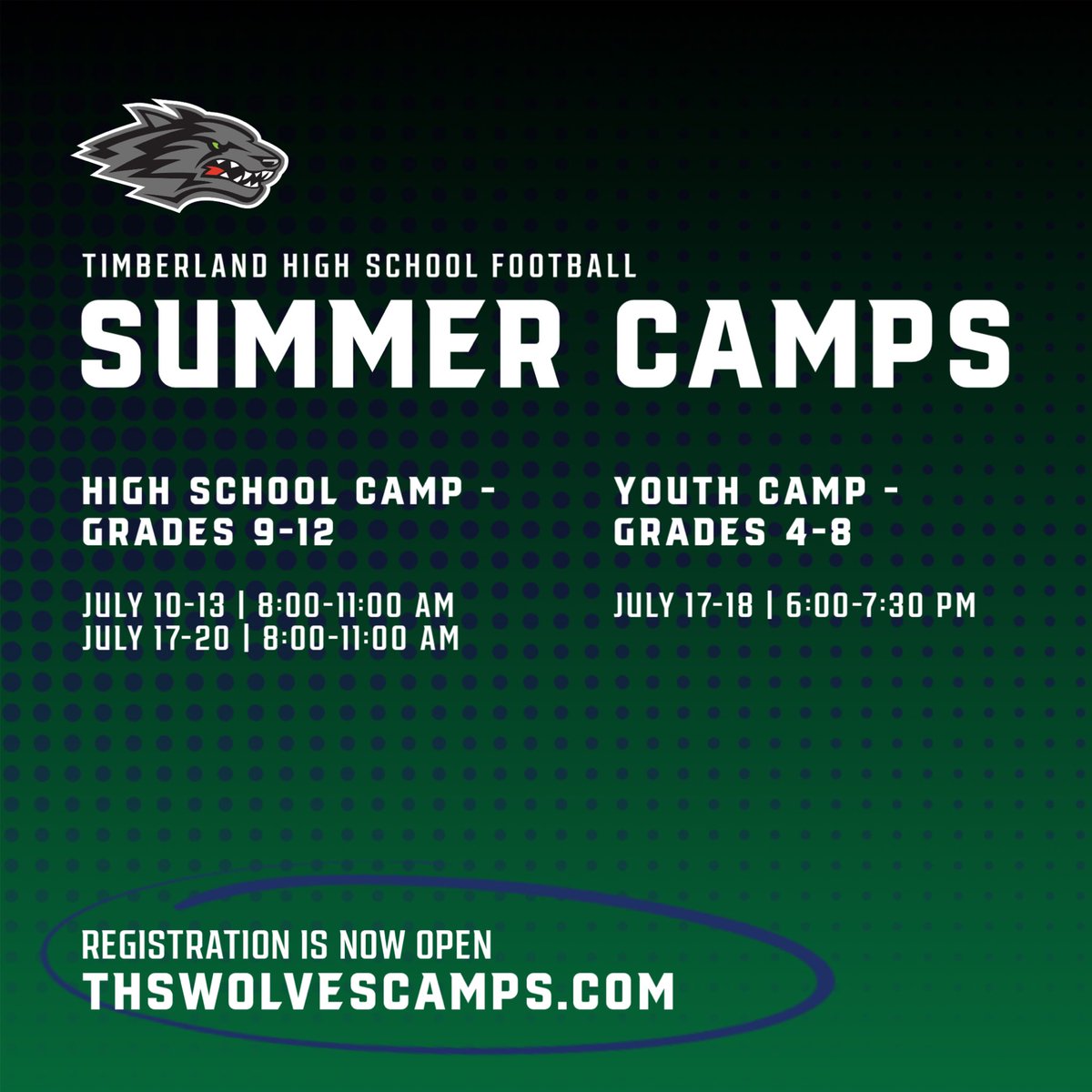 TIMBERLAND HIGH SCHOOL FOOTBALL

SUMMER CAMPS

HIGH SCHOOL CAMP - GRADES 9-12

JULY 10-13 | 8:00-11:00 AM
JULY 17-20 | 8:00-11:00 AM

YOUTH CAMP - GRADES 4-8

JULY 17-18 | 6:00-7:30 PM

REGISTRATION IS NOW OPEN
THSWOLVESCAMPS.COM